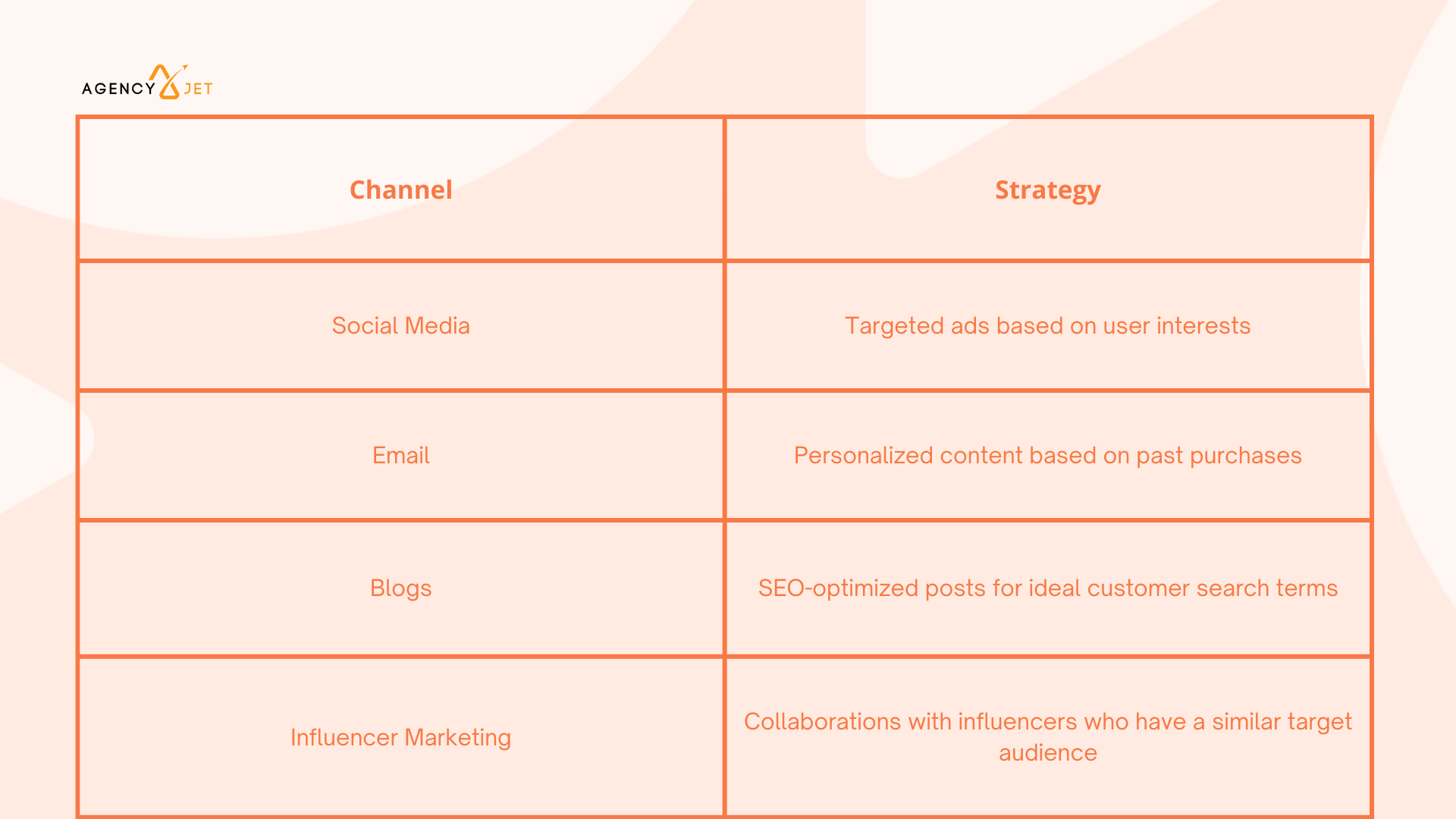 AGENCY JET

| Channel | Strategy |
|---|---|
| Social Media | Targeted ads based on user interests |
| Email | Personalized content based on past purchases |
| Blogs | SEO-optimized posts for ideal customer search terms |
| Influencer Marketing | Collaborations with influencers who have a similar target audience |